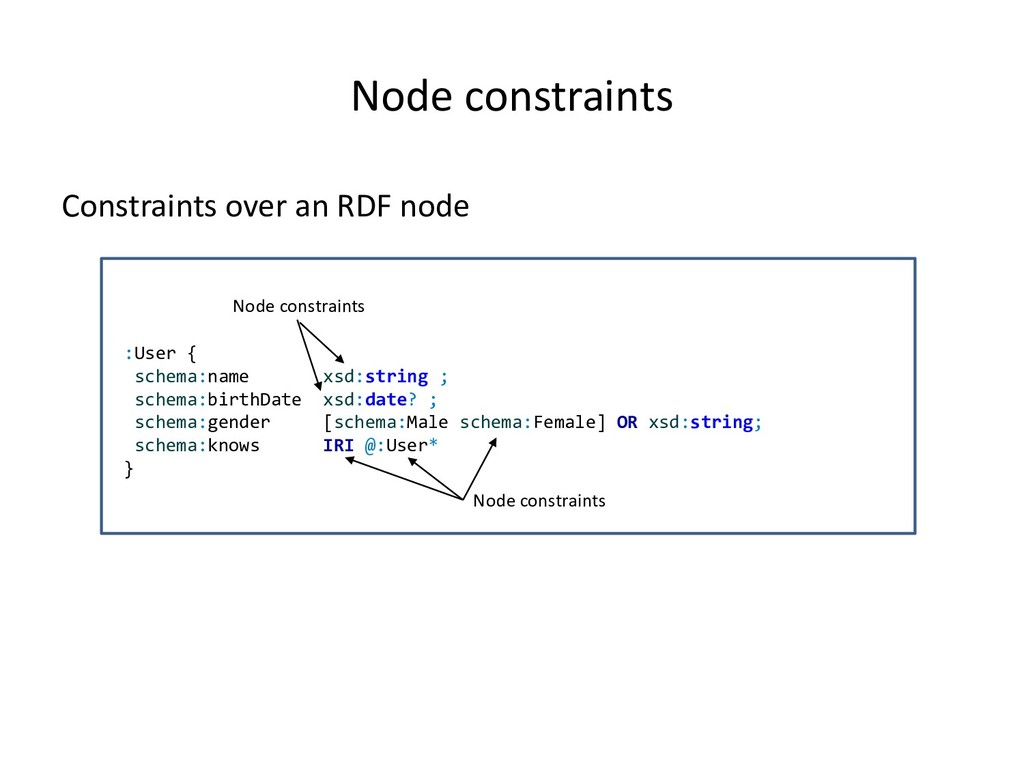 Node constraints

Constraints over an RDF node

Node constraints

:User {
 schema:name xsd:string ;
 schema:birthDate xsd:date? ;
 schema:gender [schema:Male schema:Female] OR xsd:string;
 schema:knows IRI @:User*
}

Node constraints